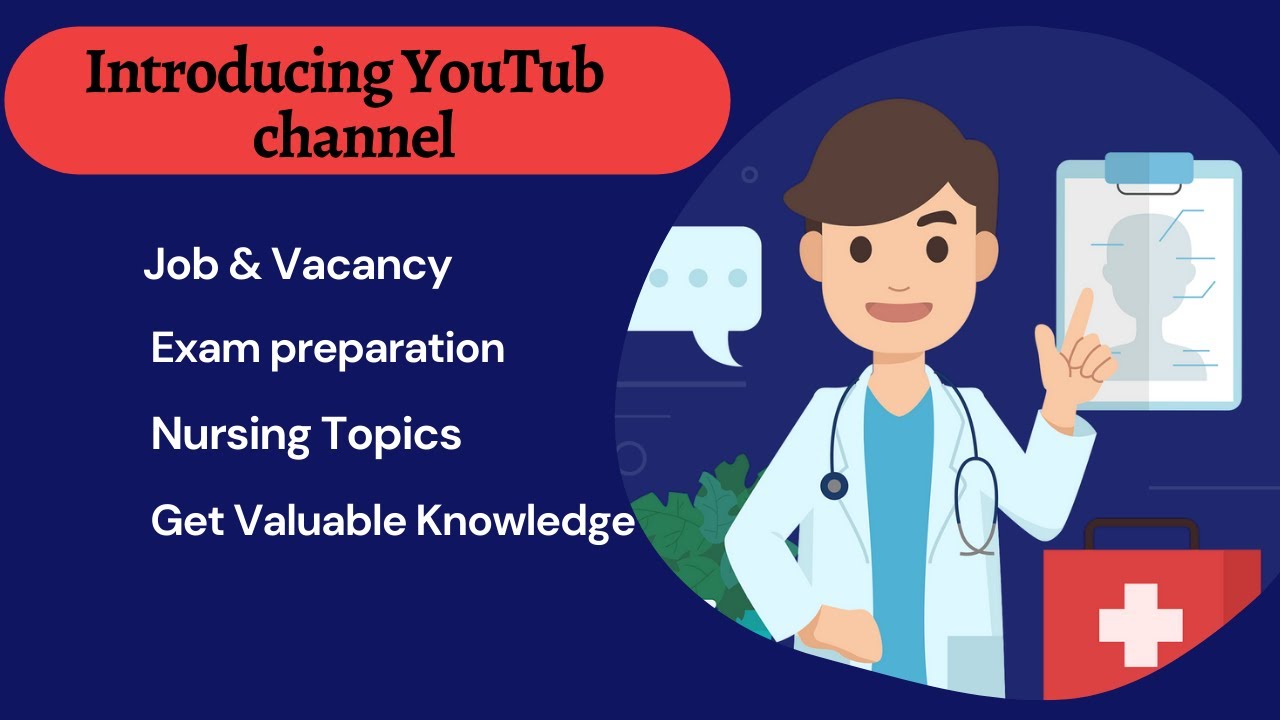 Introducing YouTub channel

Job & Vacancy

Exam preparation

Nursing Topics

Get Valuable Knowledge